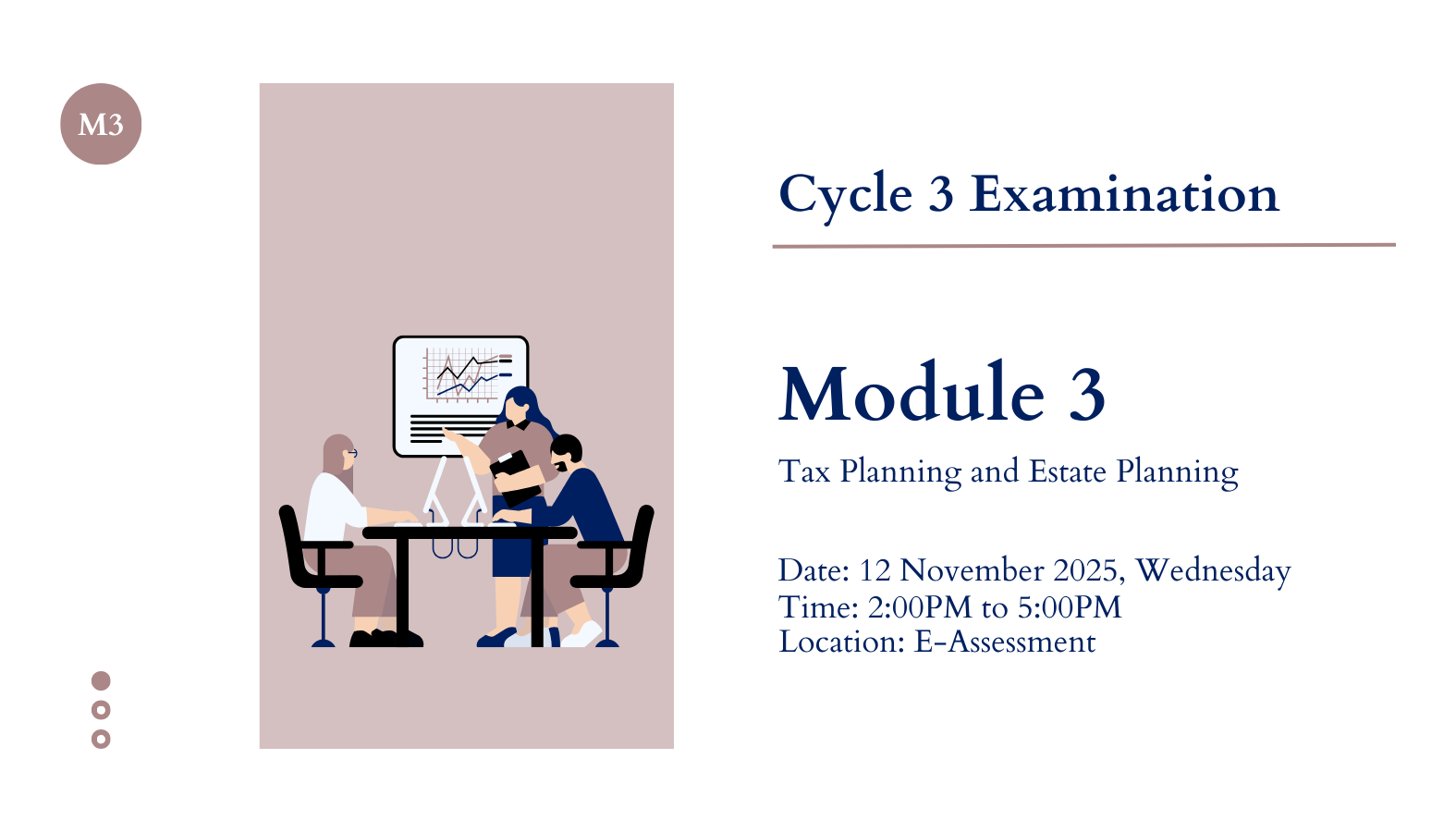 M3

Cycle 3 Examination

Module 3

Tax Planning and Estate Planning

Date: 12 November 2025, Wednesday
Time: 2:00PM to 5:00PM
Location: E-Assessment